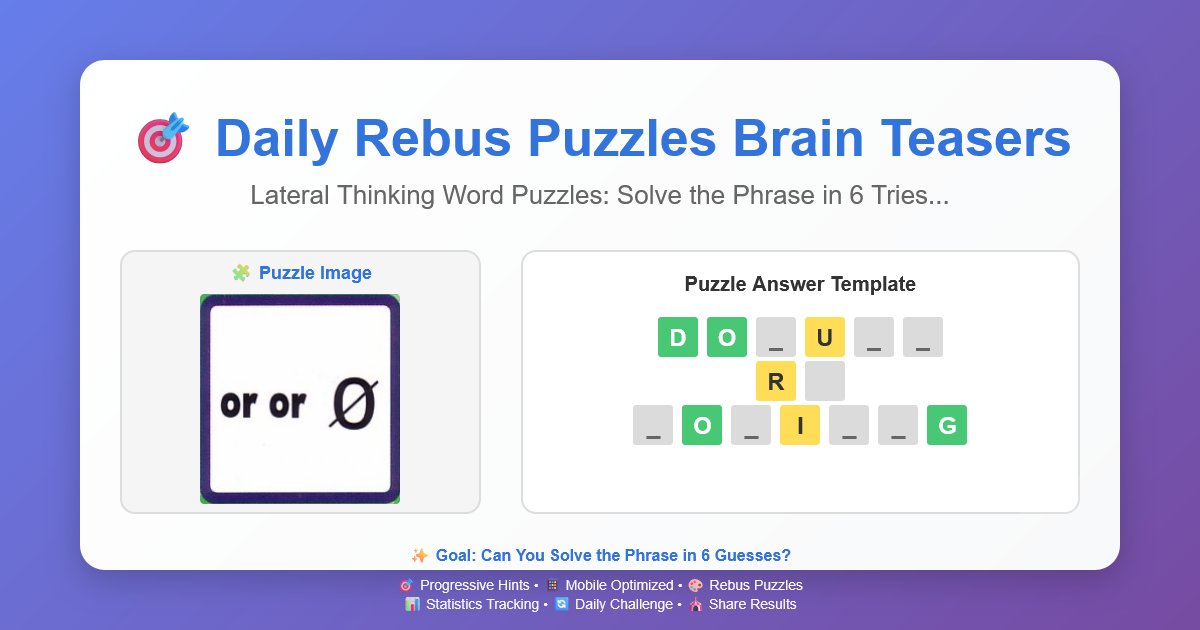 🎯 Daily Rebus Puzzles Brain Teasers

Lateral Thinking Word Puzzles: Solve the Phrase in 6 Tries...

🧩 Puzzle Image

or or Ø

Puzzle Answer Template

D O _ U _ _
R
_ O _ I _ _ G

✨ Goal: Can You Solve the Phrase in 6 Guesses?

🎯 Progressive Hints • 📱 Mobile Optimized • 🎨 Rebus Puzzles
📊 Statistics Tracking • 🔄 Daily Challenge • 🎪 Share Results